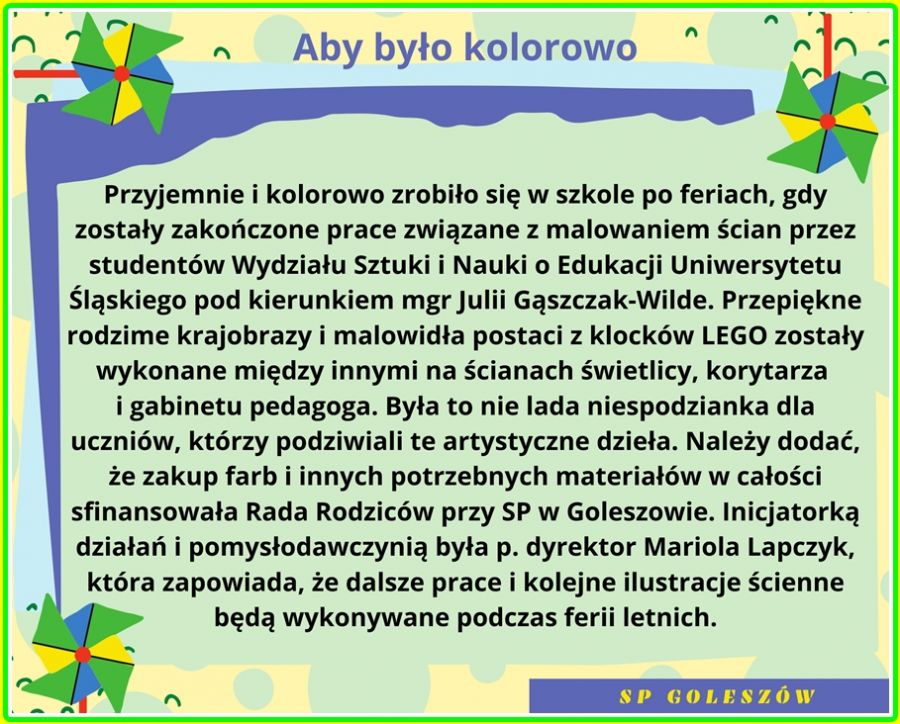 Aby było kolorowo

Przyjemnie i kolorowo zrobiło się w szkole po feriach, gdy zostały zakończone prace związane z malowaniem ścian przez studentów Wydziału Sztuki i Nauki o Edukacji Uniwersytetu Śląskiego pod kierunkiem mgr Julii Gąszczak-Wilde. Przepiękne rodzime krajobrazy i malowidła postaci z klocków LEGO zostały wykonane między innymi na ścianach świetlicy, korytarza i gabinetu pedagoga. Była to nie lada niespodzianka dla uczniów, którzy podziwiali te artystyczne dzieła. Należy dodać, że zakup farb i innych potrzebnych materiałów w całości sfinansowała Rada Rodziców przy SP w Goleszowie. Inicjatorką działań i pomysłodawczynią była p. dyrektor Mariola Lapczyk, która zapowiada, że dalsze prace i kolejne ilustracje ścienne będą wykonywane podczas ferii letnich.

SP GOLESZÓW